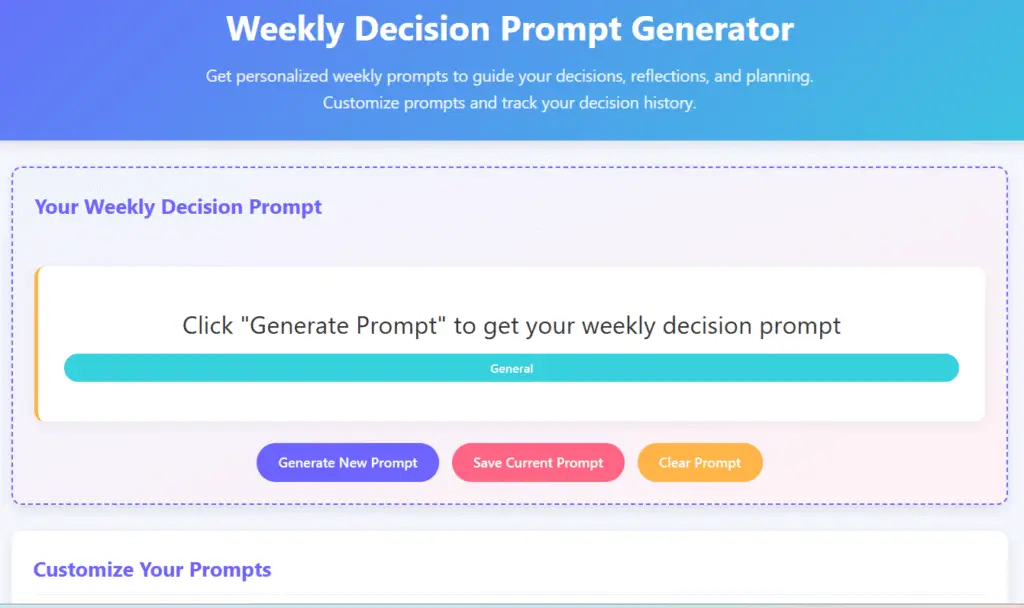 Weekly Decision Prompt Generator

Get personalized weekly prompts to guide your decisions, reflections, and planning. Customize prompts and track your decision history.

Your Weekly Decision Prompt

Click "Generate Prompt" to get your weekly decision prompt

General

Generate New Prompt

Save Current Prompt

Clear Prompt

Customize Your Prompts